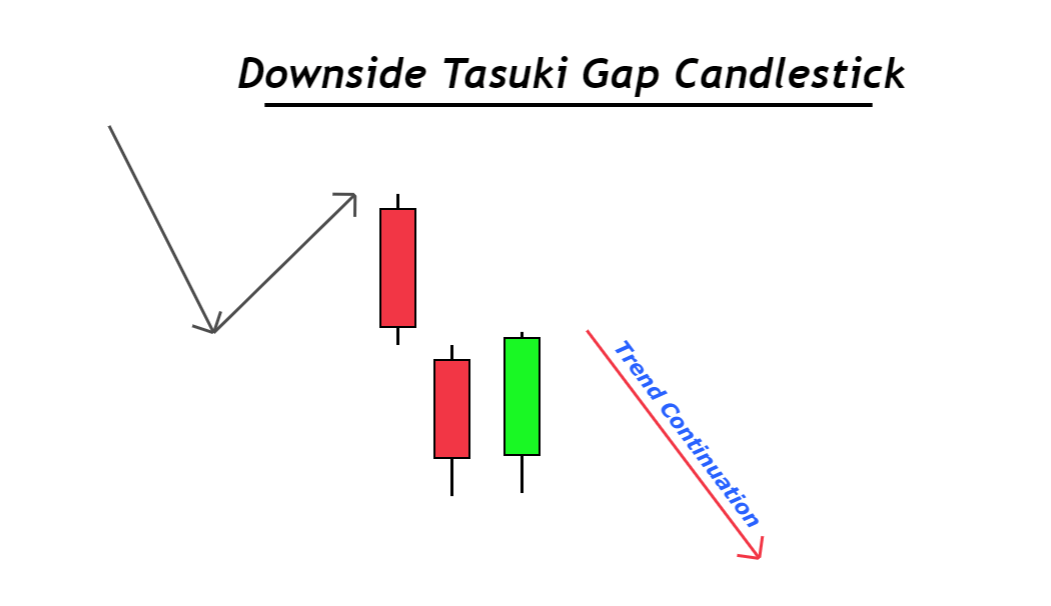 Downside Tasuki Gap Candlestick

Trend Continuation